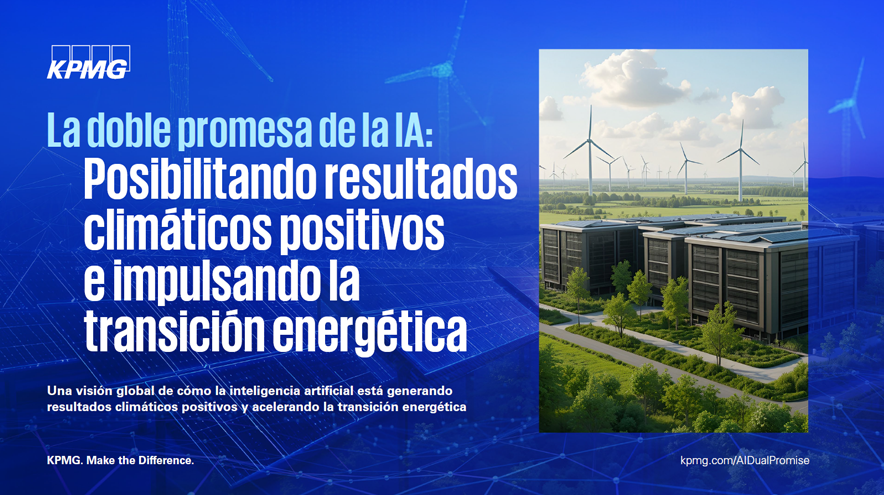 KPMG

La doble promesa de la IA:
Posibilitando resultados climáticos positivos e impulsando la transición energética

Una visión global de cómo la inteligencia artificial está generando resultados climáticos positivos y acelerando la transición energética

KPMG. Make the Difference.

kpmg.com/AIDualPromise